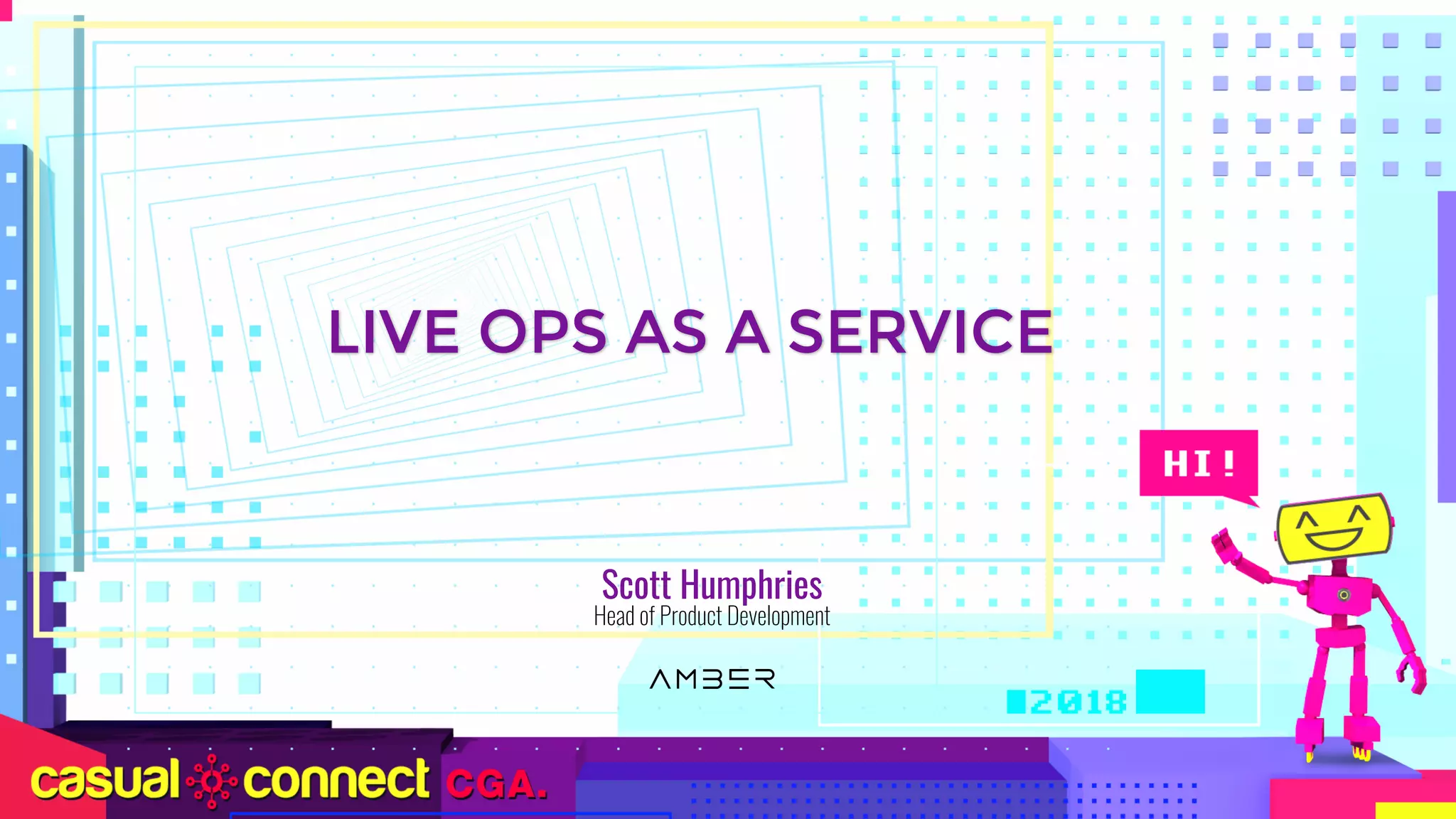 LIVE OPS AS A SERVICE

Scott Humphries
Head of Product Development

AMBER

HI!

2018

casual connect CGA.